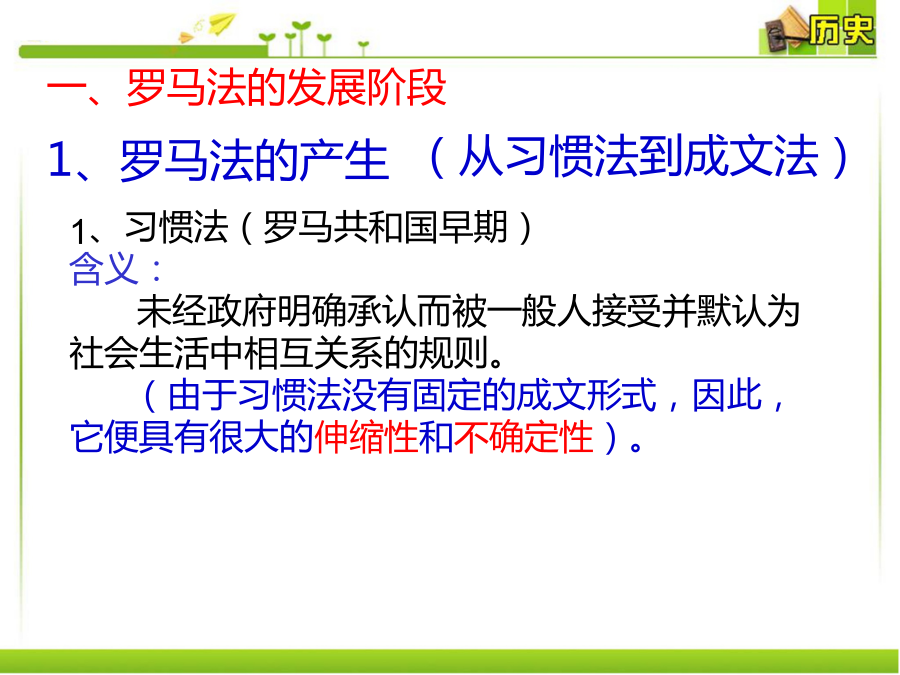 历史

一、罗马法的发展阶段

1、罗马法的产生 （从习惯法到成文法）

1、习惯法（罗马共和国早期）
含义：
　　未经政府明确承认而被一般人接受并默认为社会生活中相互关系的规则。
　　（由于习惯法没有固定的成文形式，因此，它便具有很大的伸缩性和不确定性）。